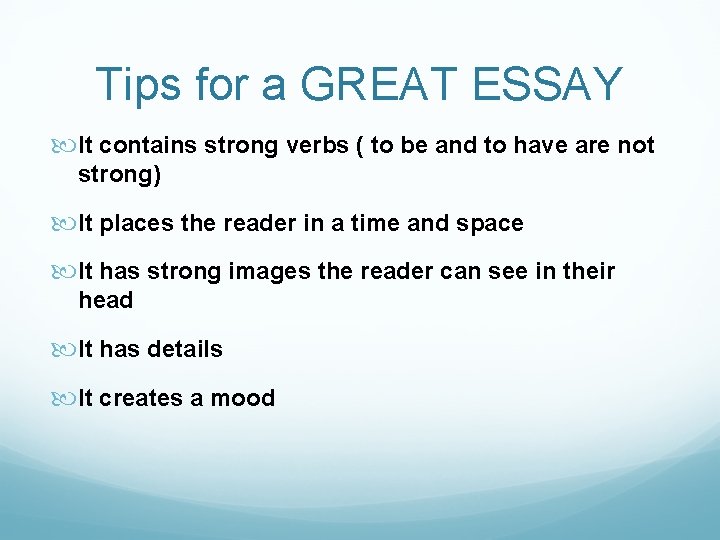 Tips for a GREAT ESSAY

It contains strong verbs ( to be and to have are not strong)

It places the reader in a time and space

It has strong images the reader can see in their head

It has details

It creates a mood